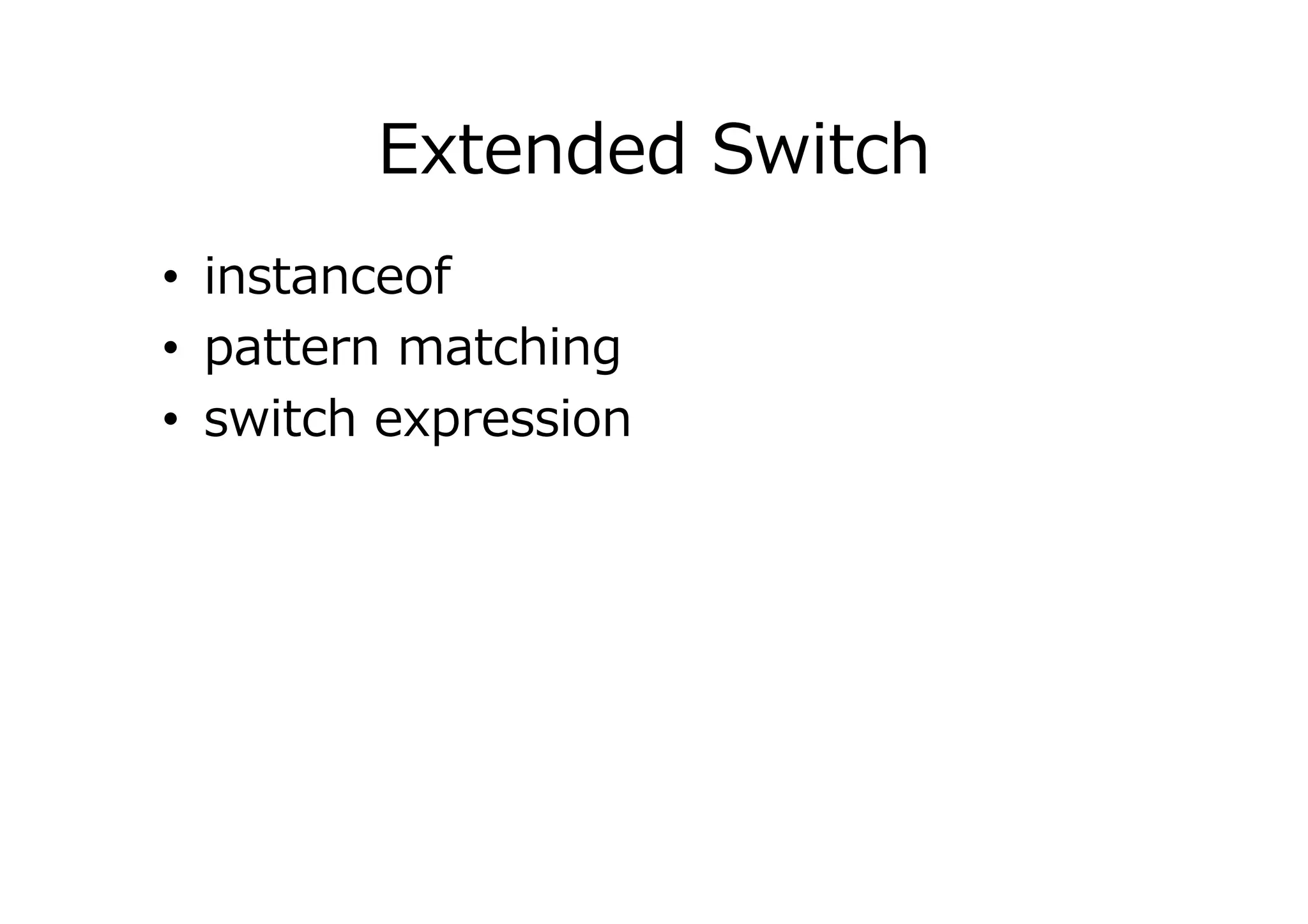 Extended Switch

• instanceof
• pattern matching
• switch expression